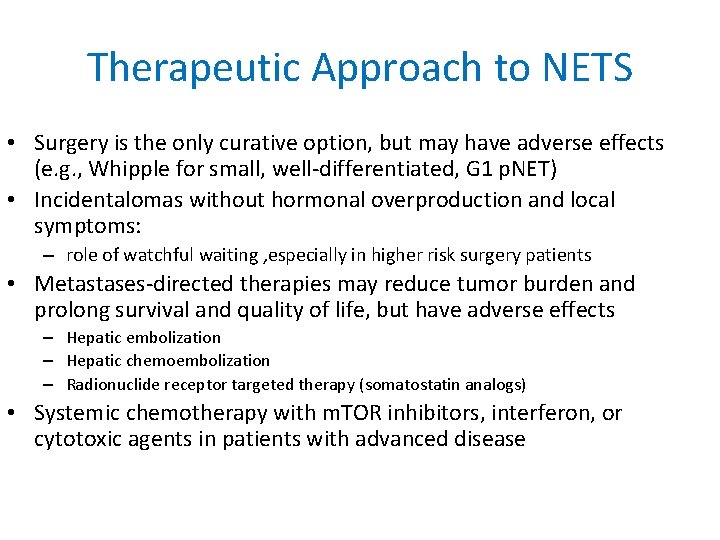 Therapeutic Approach to NETS

• Surgery is the only curative option, but may have adverse effects (e.g., Whipple for small, well-differentiated, G1 pNET)
• Incidentalomas without hormonal overproduction and local symptoms:
– role of watchful waiting ,especially in higher risk surgery patients
• Metastases-directed therapies may reduce tumor burden and prolong survival and quality of life, but have adverse effects
– Hepatic embolization
– Hepatic chemoembolization
– Radionuclide receptor targeted therapy (somatostatin analogs)
• Systemic chemotherapy with mTOR inhibitors, interferon, or cytotoxic agents in patients with advanced disease